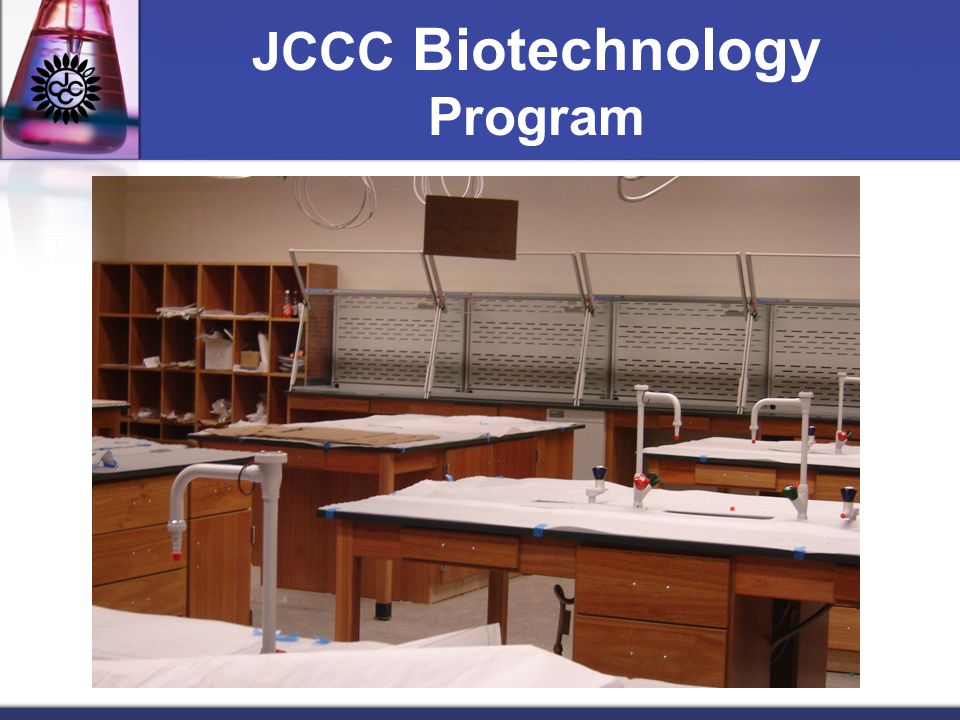 JCCC Biotechnology Program